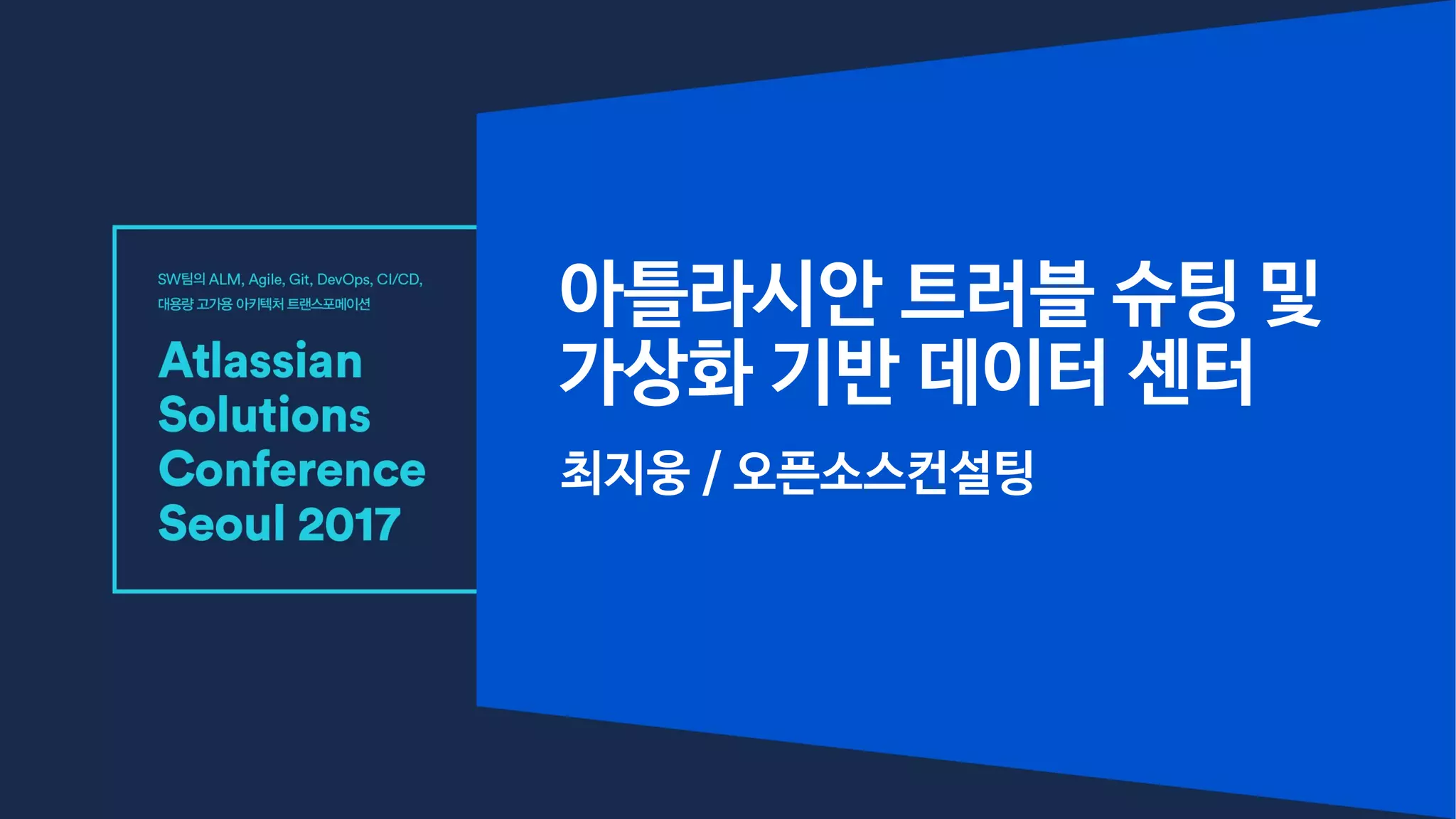 SW팀의 ALM, Agile, Git, DevOps, CI/CD, 대용량 고가용 아키텍처 트랜스포메이션

Atlassian Solutions Conference Seoul 2017

아틀라시안 트러블 슈팅 및 가상화 기반 데이터 센터

최지웅 / 오픈소스컨설팅